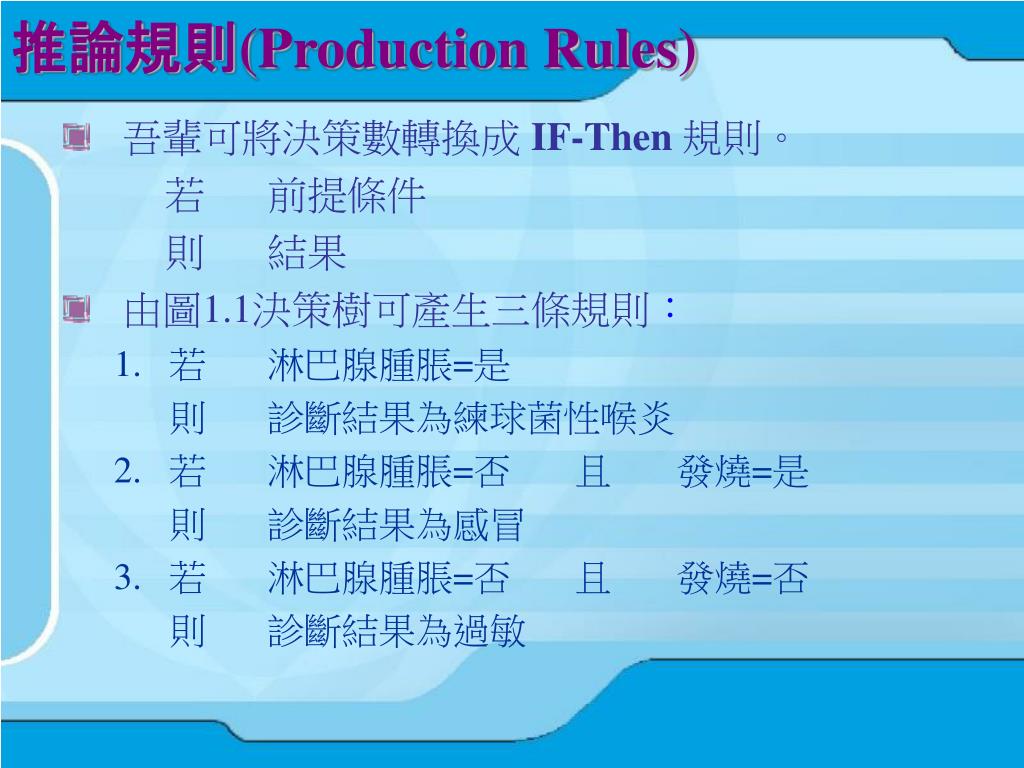 推論規則(Production Rules)

吾輩可將決策數轉換成 IF-Then 規則。
若　前提條件
則　結果

由圖1.1決策樹可產生三條規則：
1. 若　淋巴腺腫脹=是
則　診斷結果為練球菌性喉炎
2. 若　淋巴腺腫脹=否　且　發燒=是
則　診斷結果為感冒
3. 若　淋巴腺腫脹=否　且　發燒=否
則　診斷結果為過敏